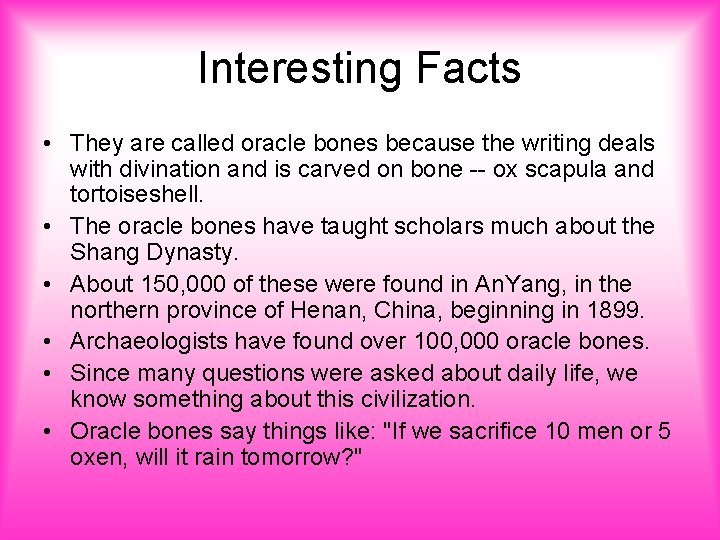 Interesting Facts

• They are called oracle bones because the writing deals with divination and is carved on bone -- ox scapula and tortoiseshell.
• The oracle bones have taught scholars much about the Shang Dynasty.
• About 150,000 of these were found in AnYang, in the northern province of Henan, China, beginning in 1899.
• Archaeologists have found over 100,000 oracle bones.
• Since many questions were asked about daily life, we know something about this civilization.
• Oracle bones say things like: "If we sacrifice 10 men or 5 oxen, will it rain tomorrow?"